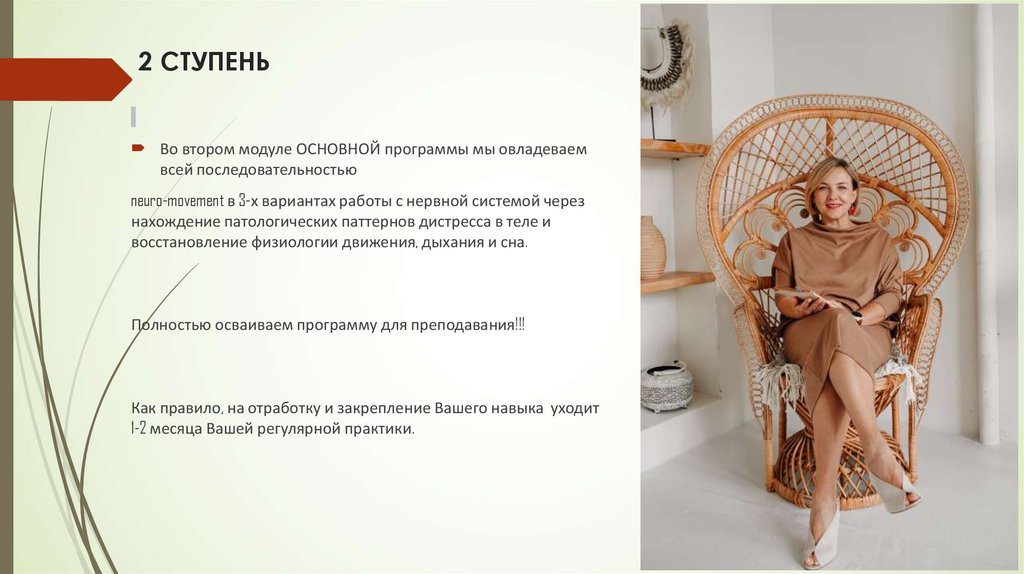 2 СТУПЕНЬ

Во втором модуле ОСНОВНОЙ программы мы овладеваем всей последовательностью

neuro-movement в 3-х вариантах работы с нервной системой через нахождение патологических паттернов дистресса в теле и восстановление физиологии движения, дыхания и сна.

Полностью осваиваем программу для преподавания!!!

Как правило, на отработку и закрепление Вашего навыка уходит 1-2 месяца Вашей регулярной практики.